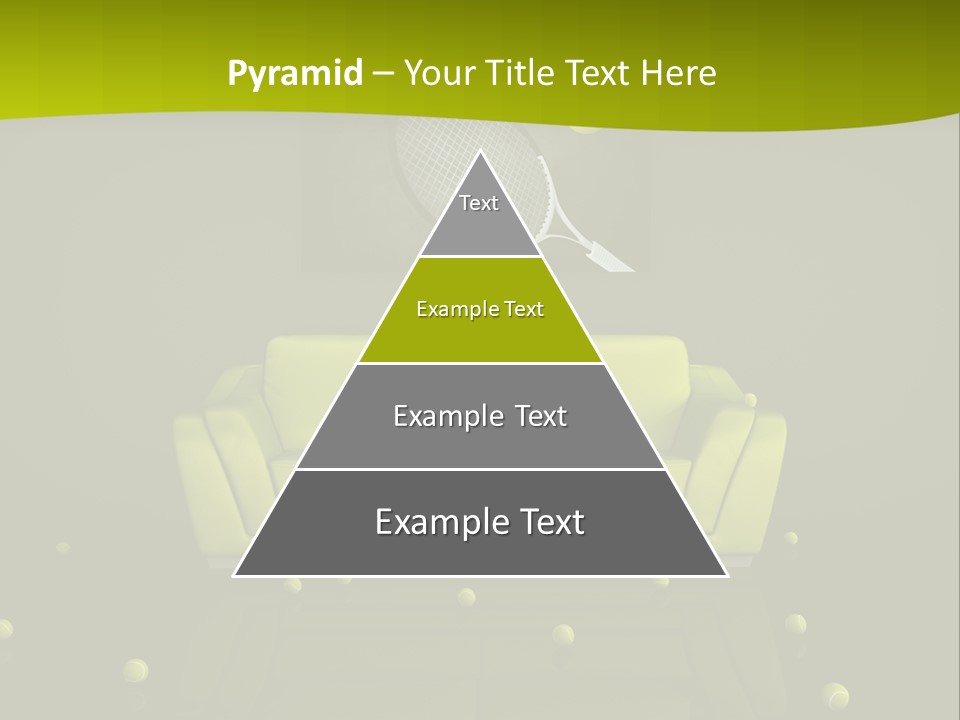 Pyramid – Your Title Text Here

Text

Example Text

Example Text

Example Text